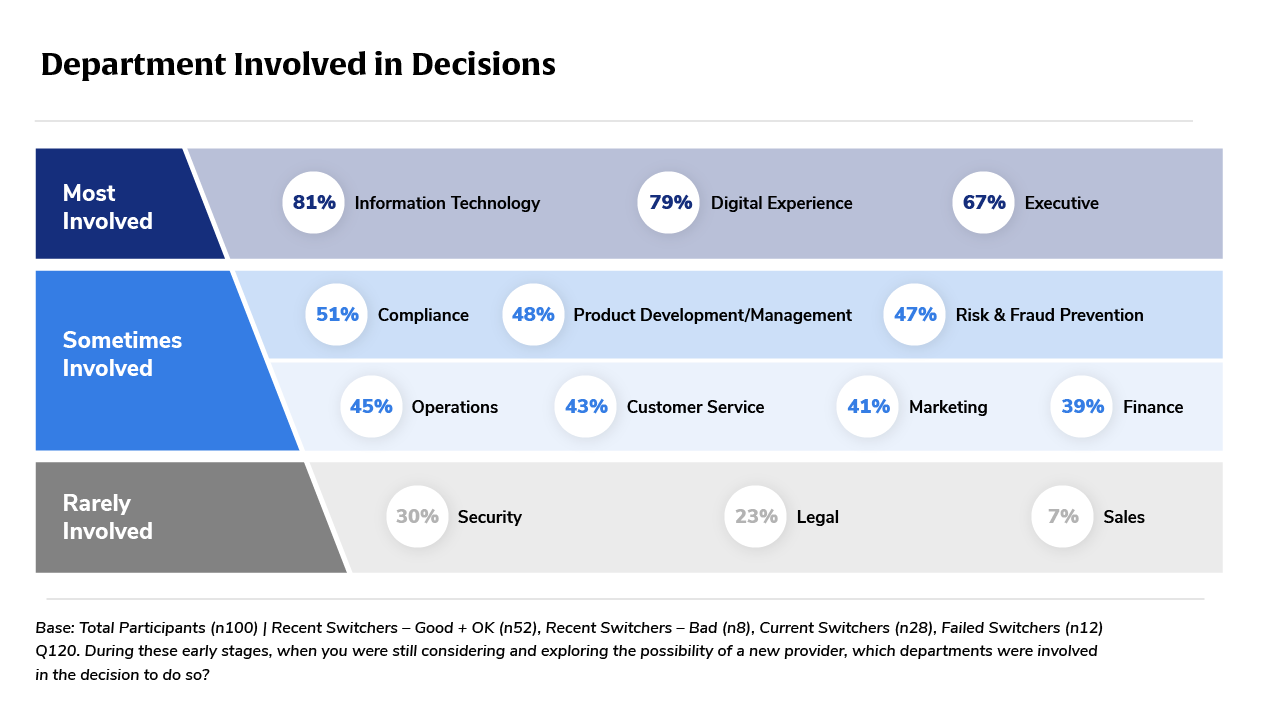 Department Involved in Decisions

Most Involved

81% Information Technology

79% Digital Experience

67% Executive

Sometimes Involved

51% Compliance

48% Product Development/Management

47% Risk & Fraud Prevention

45% Operations

43% Customer Service

41% Marketing

39% Finance

Rarely Involved

30% Security

23% Legal

7% Sales

Base: Total Participants (n100) | Recent Switchers – Good + OK (n52), Recent Switchers – Bad (n8), Current Switchers (n28), Failed Switchers (n12)
Q120. During these early stages, when you were still considering and exploring the possibility of a new provider, which departments were involved in the decision to do so?